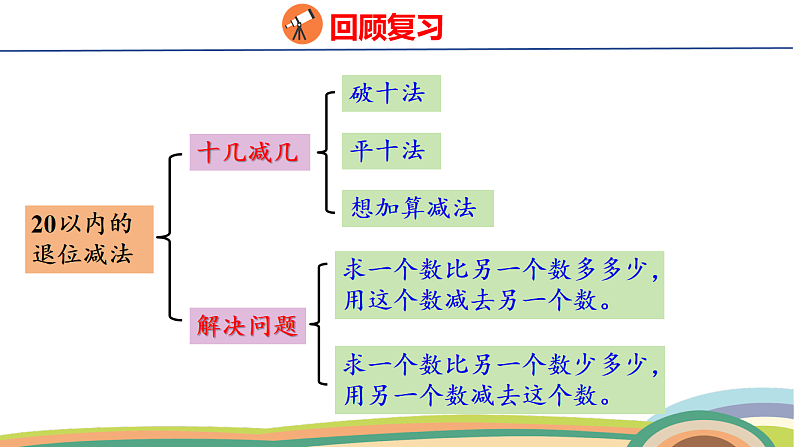 回顾复习

20以内的退位减法

十几减几

破十法

平十法

想加算减法

解决问题

求一个数比另一个数多多少，用这个数减去另一个数。

求一个数比另一个数少多少，用另一个数减去这个数。